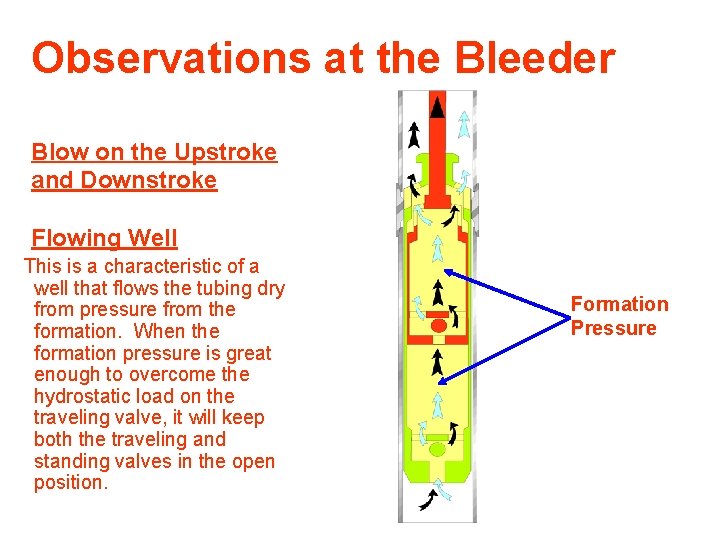 Observations at the Bleeder

Blow on the Upstroke and Downstroke

Flowing Well

This is a characteristic of a well that flows the tubing dry from pressure from the formation. When the formation pressure is great enough to overcome the hydrostatic load on the traveling valve, it will keep both the traveling and standing valves in the open position.

Formation Pressure